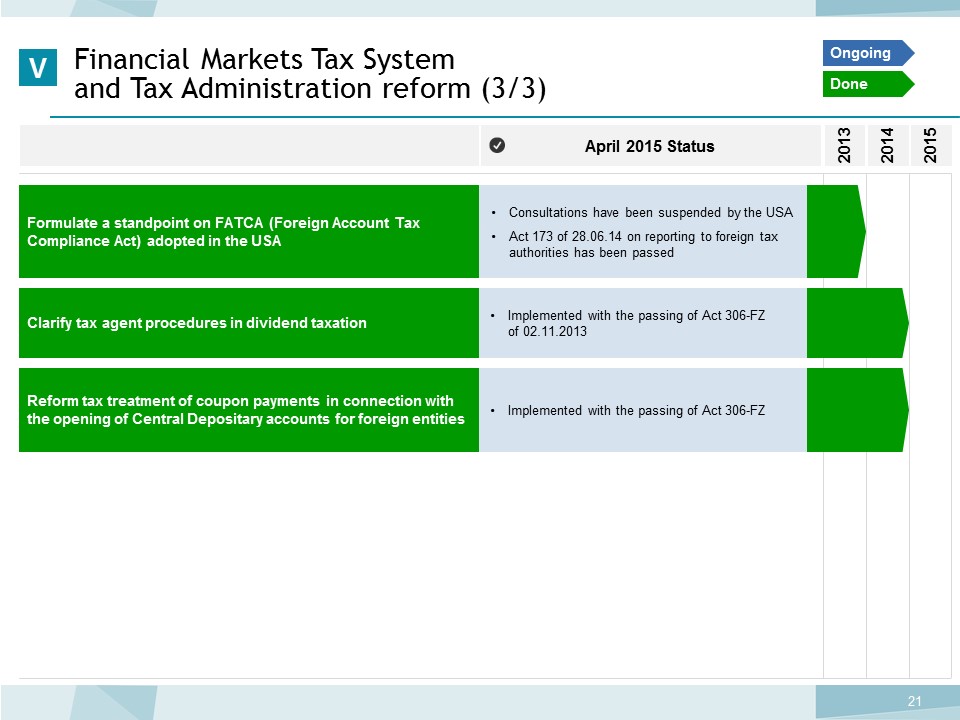 V

Financial Markets Tax System and Tax Administration reform (3/3)

Ongoing

Done

April 2015 Status

2013

2014

2015

Formulate a standpoint on FATCA (Foreign Account Tax Compliance Act) adopted in the USA

• Consultations have been suspended by the USA
• Act 173 of 28.06.14 on reporting to foreign tax authorities has been passed

Clarify tax agent procedures in dividend taxation

• Implemented with the passing of Act 306-FZ of 02.11.2013

Reform tax treatment of coupon payments in connection with the opening of Central Depositary accounts for foreign entities

• Implemented with the passing of Act 306-FZ

21